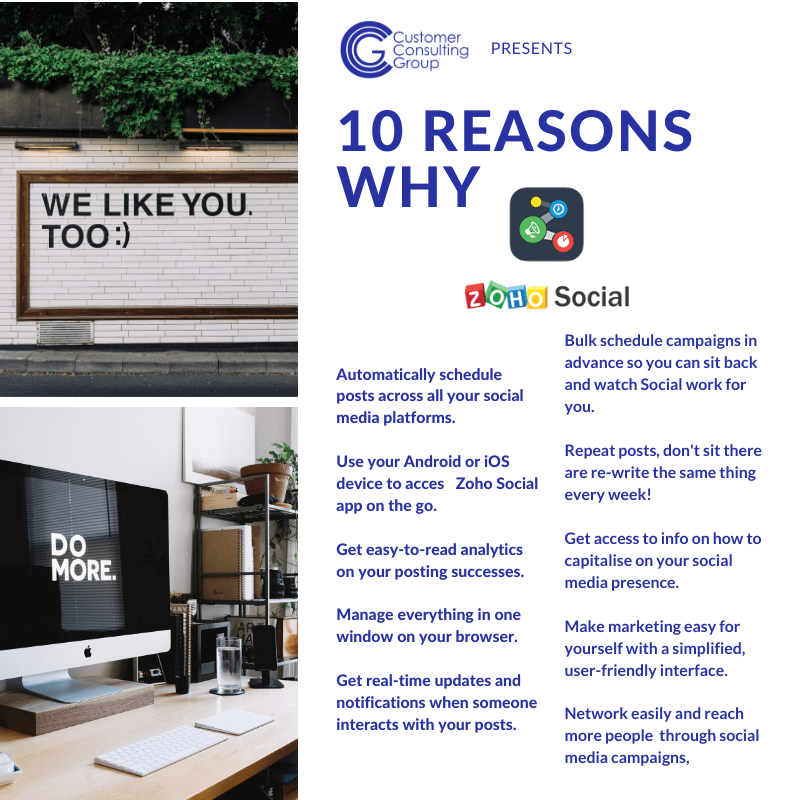 WE LIKE YOU. TOO :)

DO MORE.

Customer Consulting Group

PRESENTS

10 REASONS WHY

ZOHO Social

Automatically schedule posts across all your social media platforms.

Use your Android or iOS device to acces Zoho Social app on the go.

Get easy-to-read analytics on your posting successes.

Manage everything in one window on your browser.

Get real-time updates and notifications when someone interacts with your posts.

Bulk schedule campaigns in advance so you can sit back and watch Social work for you.

Repeat posts, don't sit there are re-write the same thing every week!

Get access to info on how to capitalise on your social media presence.

Make marketing easy for yourself with a simplified, user-friendly interface.

Network easily and reach more people through social media campaigns,